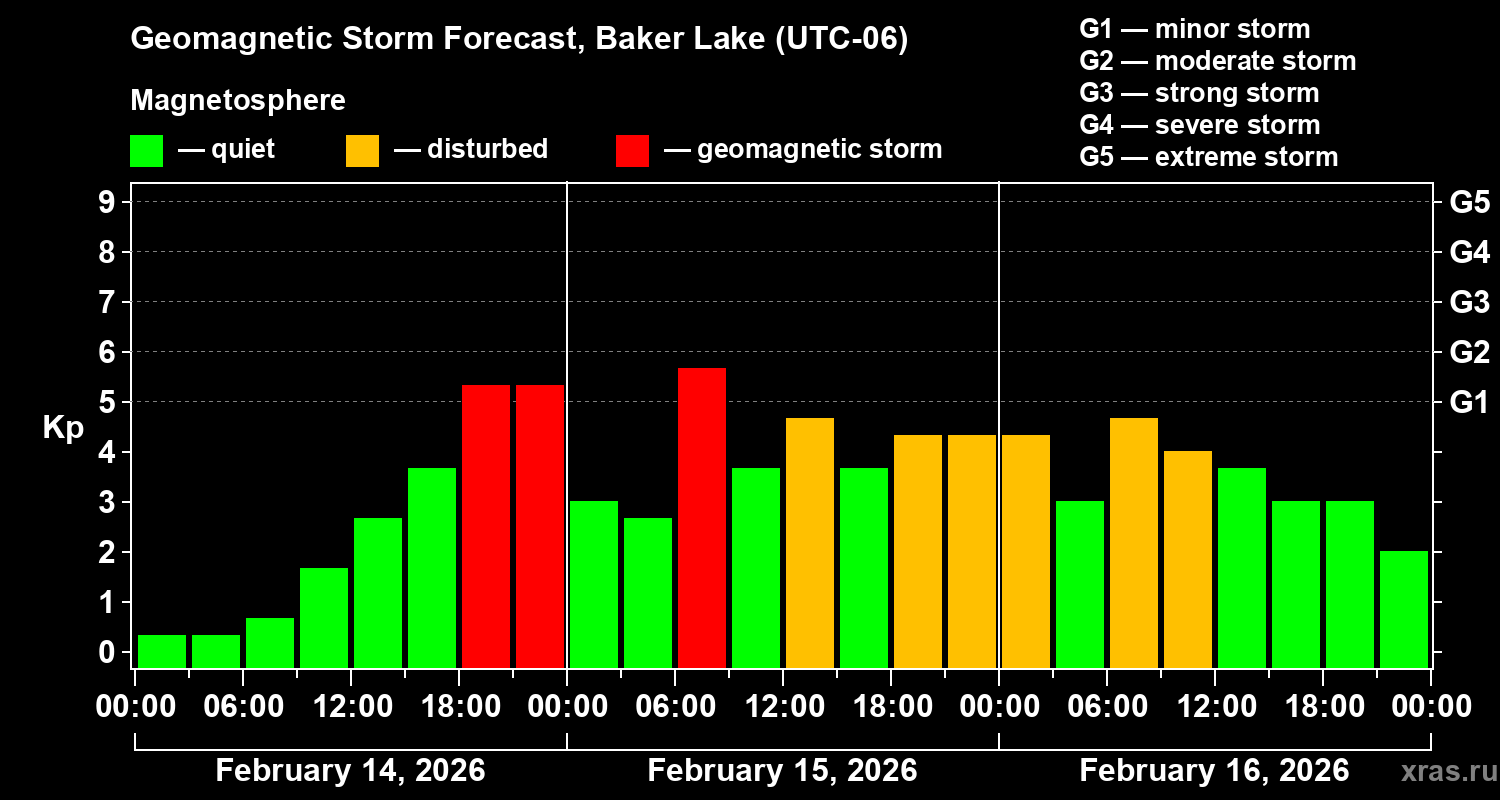 Geomagnetic Storm Forecast, Baker Lake (UTC-06)

Magnetosphere

— quiet — disturbed — geomagnetic storm

G1 — minor storm
G2 — moderate storm
G3 — strong storm
G4 — severe storm
G5 — extreme storm

Kp

9
8
7
6
5
4
3
2
1
0

G5
G4
G3
G2
G1

00:00 06:00 12:00 18:00 00:00 06:00 12:00 18:00 00:00 06:00 12:00 18:00 00:00

February 14, 2026
February 15, 2026
February 16, 2026

xras.ru